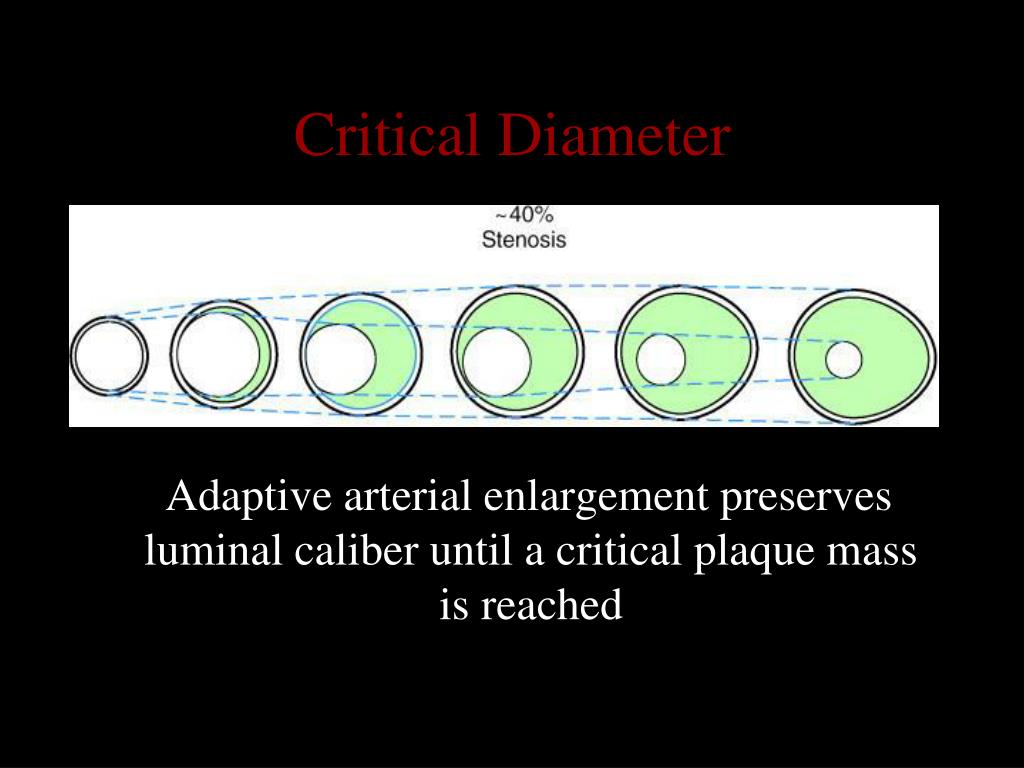 Critical Diameter

~40%
Stenosis

Adaptive arterial enlargement preserves luminal caliber until a critical plaque mass is reached